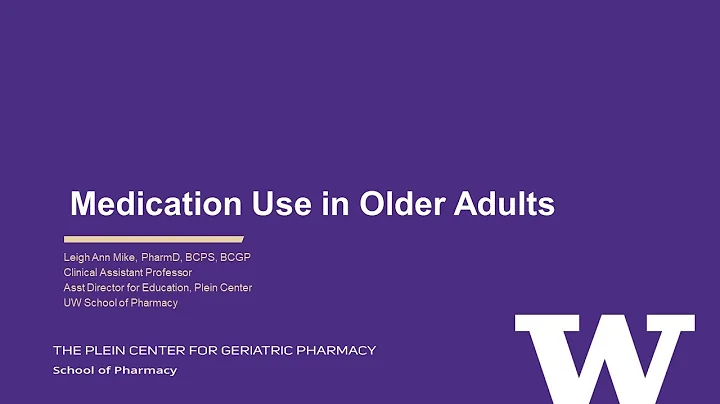 Medication Use in Older Adults

Leigh Ann Mike, PharmD, BCPS, BCGP
Clinical Assistant Professor
Asst Director for Education, Plein Center
UW School of Pharmacy

THE PLEIN CENTER FOR GERIATRIC PHARMACY
School of Pharmacy

W